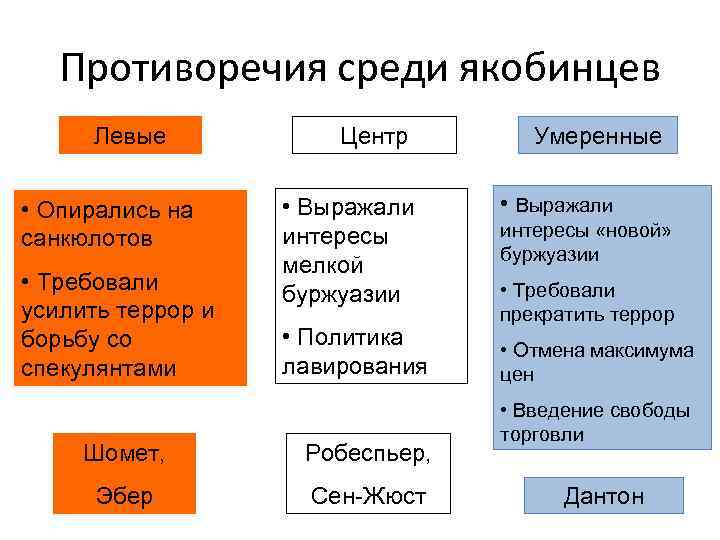 Противоречия среди якобинцев

Левые

• Опирались на санкюлотов

• Требовали усилить террор и борьбу со спекулянтами

Шомет,

Эбер

Центр

• Выражали интересы мелкой буржуазии

• Политика лавирования

Робеспьер,

Сен-Жюст

Умеренные

• Выражали интересы «новой» буржуазии

• Требовали прекратить террор

• Отмена максимума цен

• Введение свободы торговли

Дантон